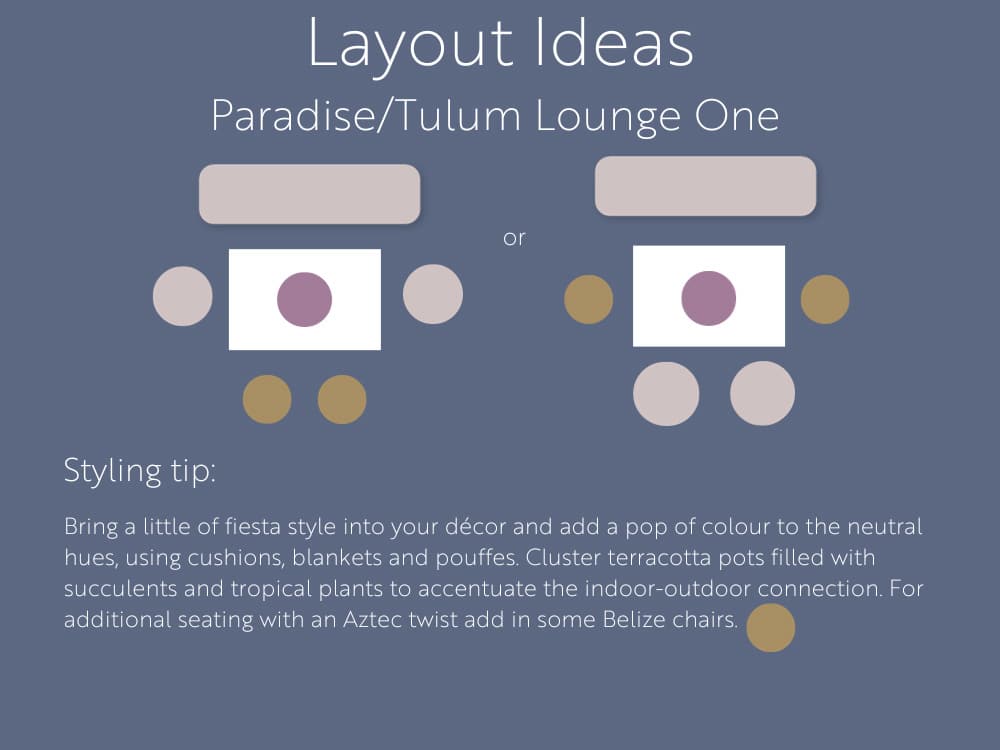 Layout Ideas
Paradise/Tulum Lounge One

or

Styling tip:

Bring a little of fiesta style into your décor and add a pop of colour to the neutral hues, using cushions, blankets and pouffes. Cluster terracotta pots filled with succulents and tropical plants to accentuate the indoor-outdoor connection. For additional seating with an Aztec twist add in some Belize chairs.